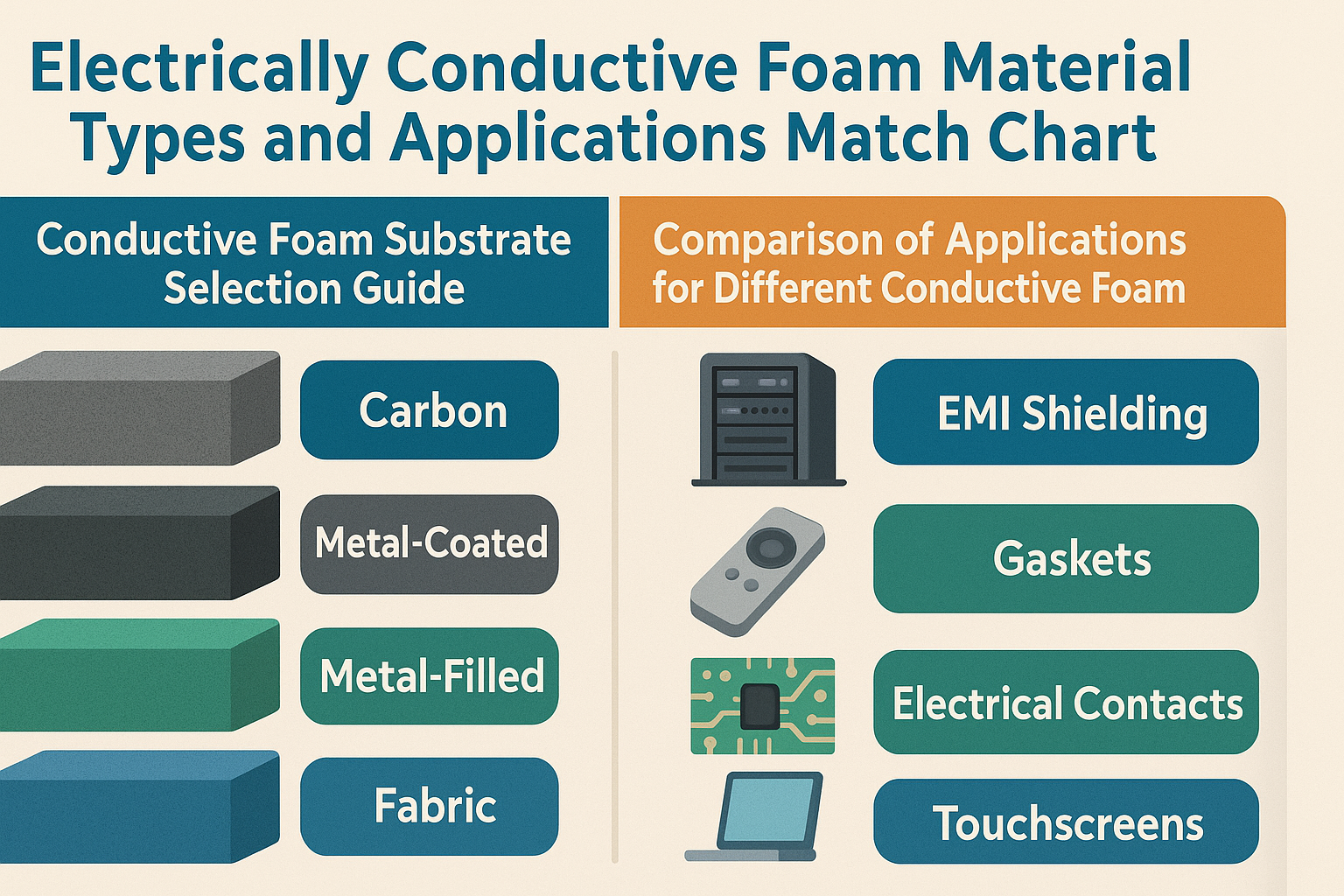 Electrically Conductive Foam Material Types and Applications Match Chart

Conductive Foam Substrate Selection Guide

Carbon

Metal-Coated

Metal-Filled

Fabric

Comparison of Applications for Different Conductive Foam

EMI Shielding

Gaskets

Electrical Contacts

Touchscreens